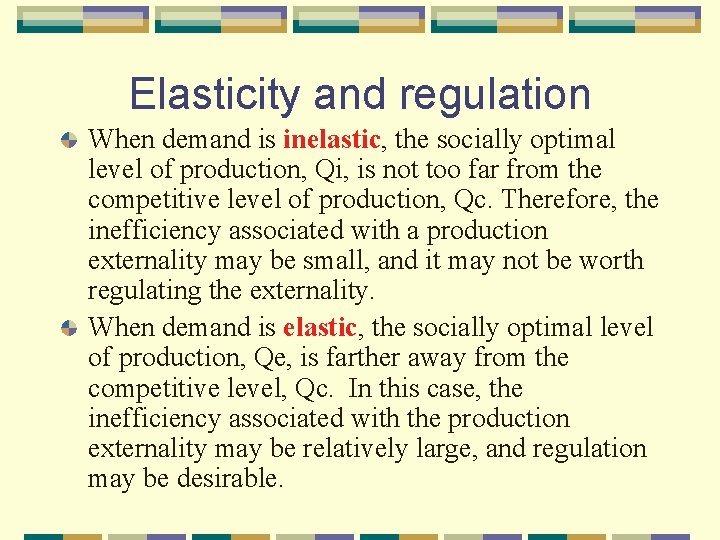 Elasticity and regulation

When demand is inelastic, the socially optimal level of production, Qi, is not too far from the competitive level of production, Qc. Therefore, the inefficiency associated with a production externality may be small, and it may not be worth regulating the externality.

When demand is elastic, the socially optimal level of production, Qe, is farther away from the competitive level, Qc. In this case, the inefficiency associated with the production externality may be relatively large, and regulation may be desirable.